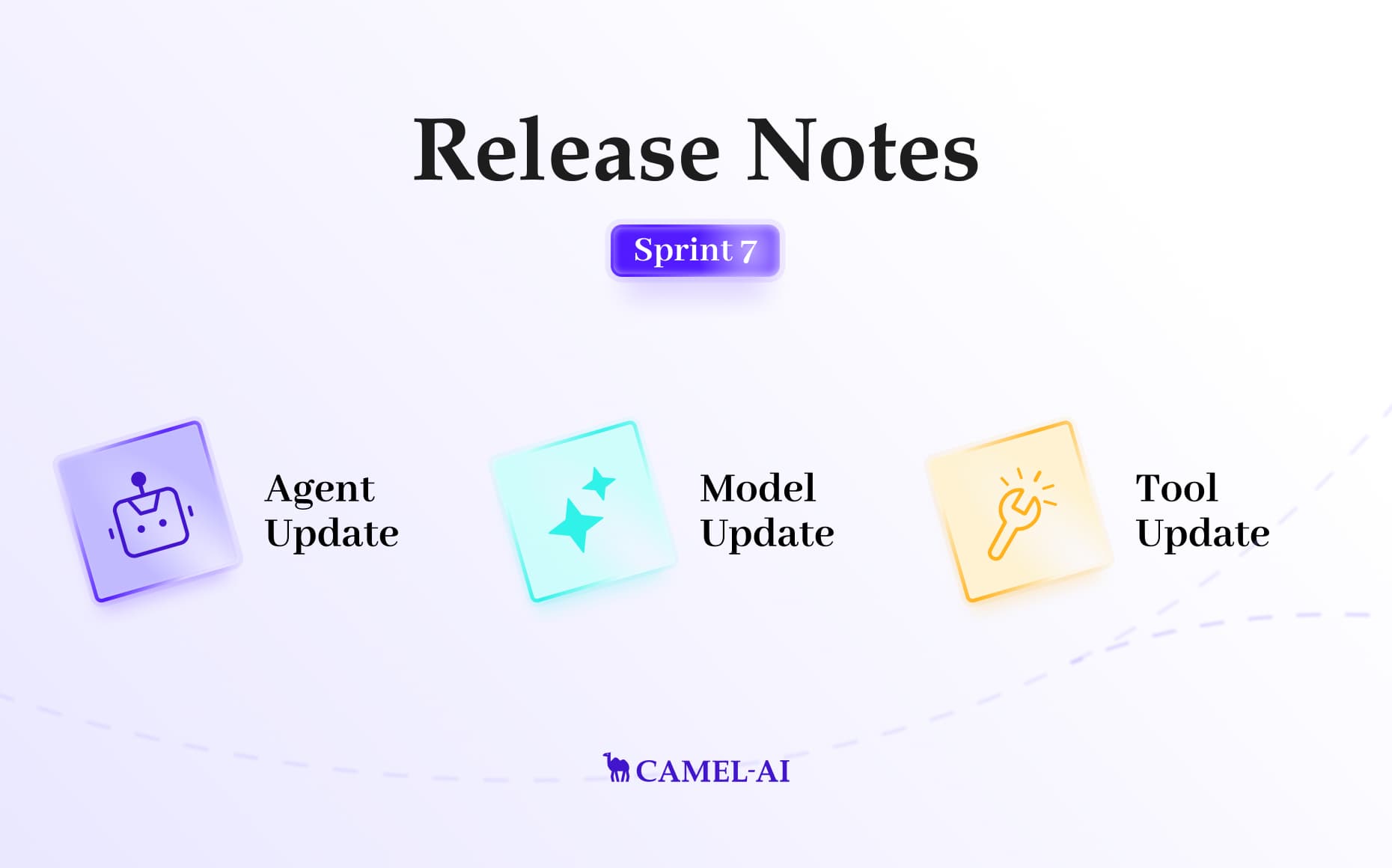 Release Notes

Sprint 7

Agent Update

Model Update

Tool Update

CAMEL-AI